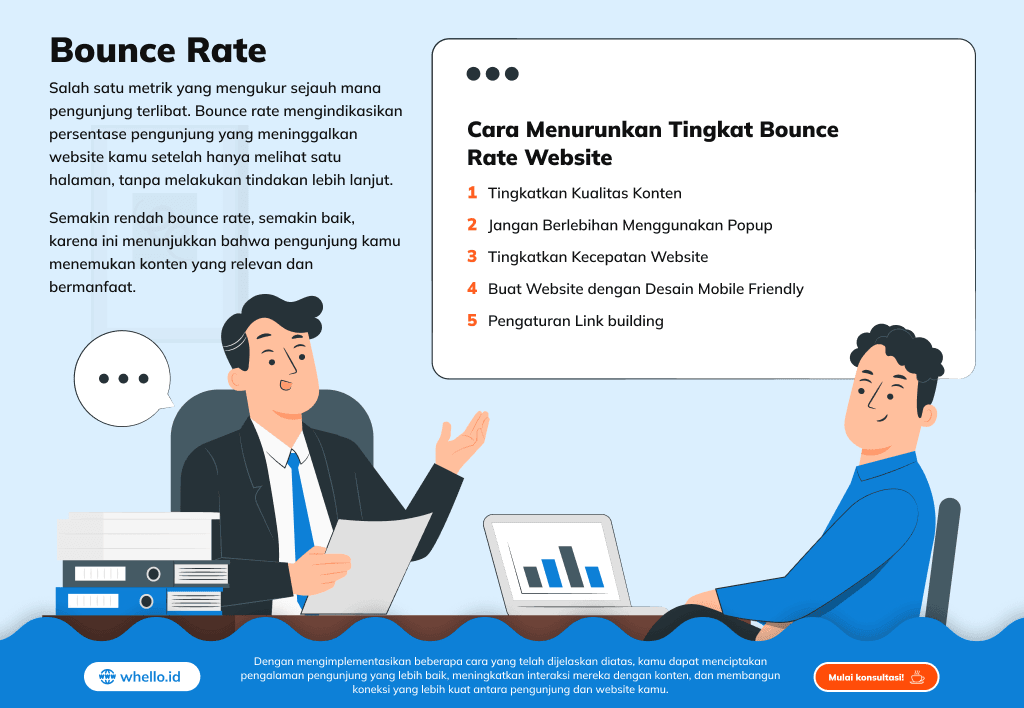 Bounce Rate

Salah satu metrik yang mengukur sejauh mana pengunjung terlibat. Bounce rate mengindikasikan persentase pengunjung yang meninggalkan website kamu setelah hanya melihat satu halaman, tanpa melakukan tindakan lebih lanjut.

Semakin rendah bounce rate, semakin baik, karena ini menunjukkan bahwa pengunjung kamu menemukan konten yang relevan dan bermanfaat.

Cara Menurunkan Tingkat Bounce Rate Website

1 Tingkatkan Kualitas Konten
2 Jangan Berlebihan Menggunakan Popup
3 Tingkatkan Kecepatan Website
4 Buat Website dengan Desain Mobile Friendly
5 Pengaturan Link building

whello.id

Dengan mengimplementasikan beberapa cara yang telah dijelaskan diatas, kamu dapat menciptakan pengalaman pengunjung yang lebih baik, meningkatkan interaksi mereka dengan konten, dan membangun koneksi yang lebih kuat antara pengunjung dan website kamu.

Mulai konsultasi!